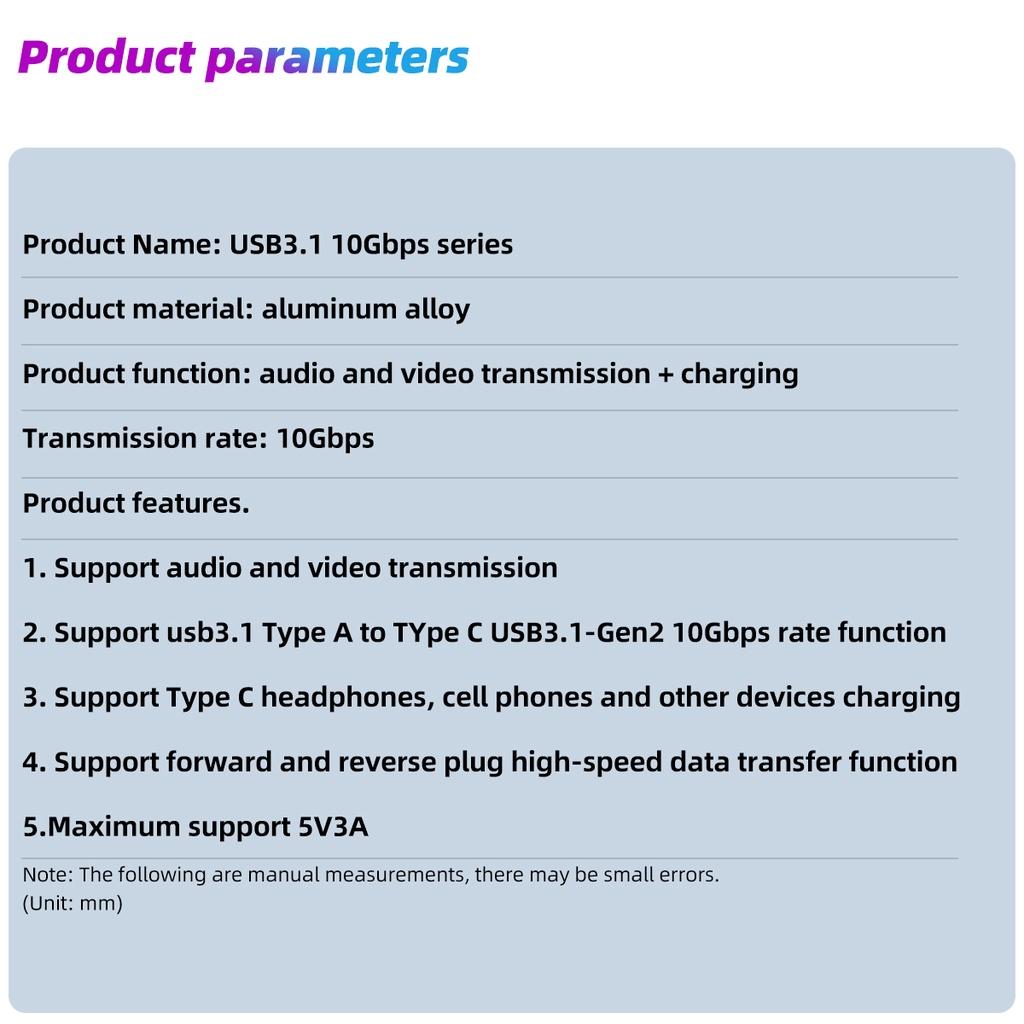 Product parameters

Product Name: USB3.1 10Gbps series

Product material: aluminum alloy

Product function: audio and video transmission + charging

Transmission rate: 10Gbps

Product features.

1. Support audio and video transmission

2. Support usb3.1 Type A to TYpe C USB3.1-Gen2 10Gbps rate function

3. Support Type C headphones, cell phones and other devices charging

4. Support forward and reverse plug high-speed data transfer function

5.Maximum support 5V3A

Note: The following are manual measurements, there may be small errors.
(Unit: mm)